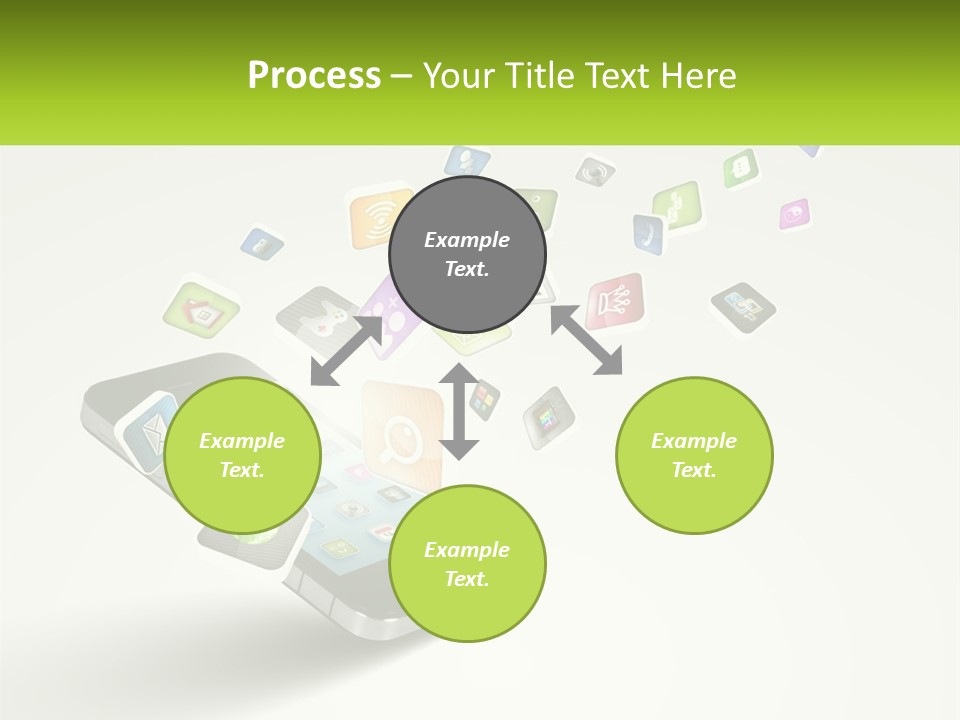 Process – Your Title Text Here

Example Text.

Example Text.

Example Text.

Example Text.